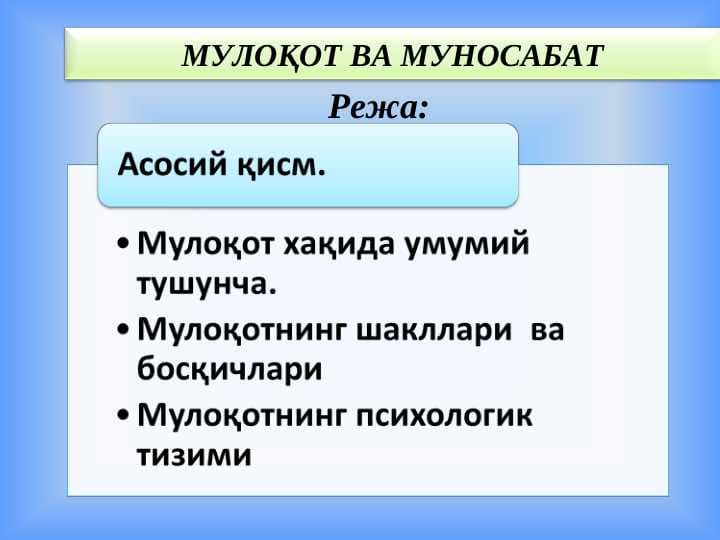 МУЛОҚОТ ВА МУНОСАБАТ

Режа:

Асосий қисм.

• Мулоқот хақида умумий тушунча.
• Мулоқотнинг шакллари ва босқичлари
• Мулоқотнинг психологик тизими